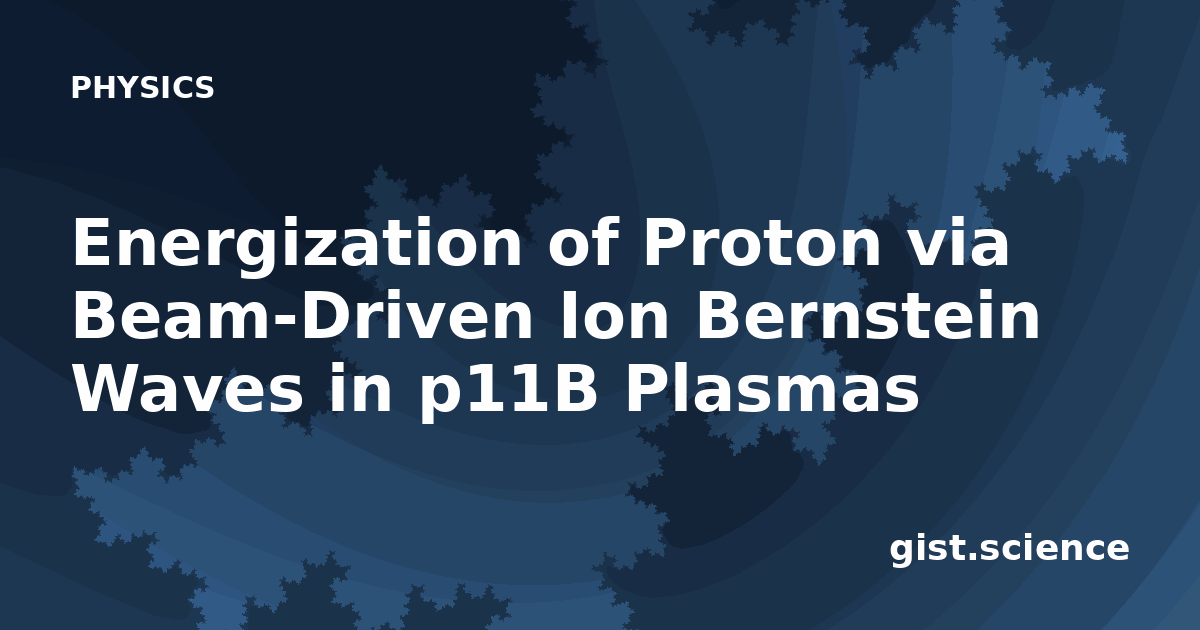 PHYSICS

Energization of Proton via Beam-Driven Ion Bernstein Waves in p11B Plasmas

gist.science